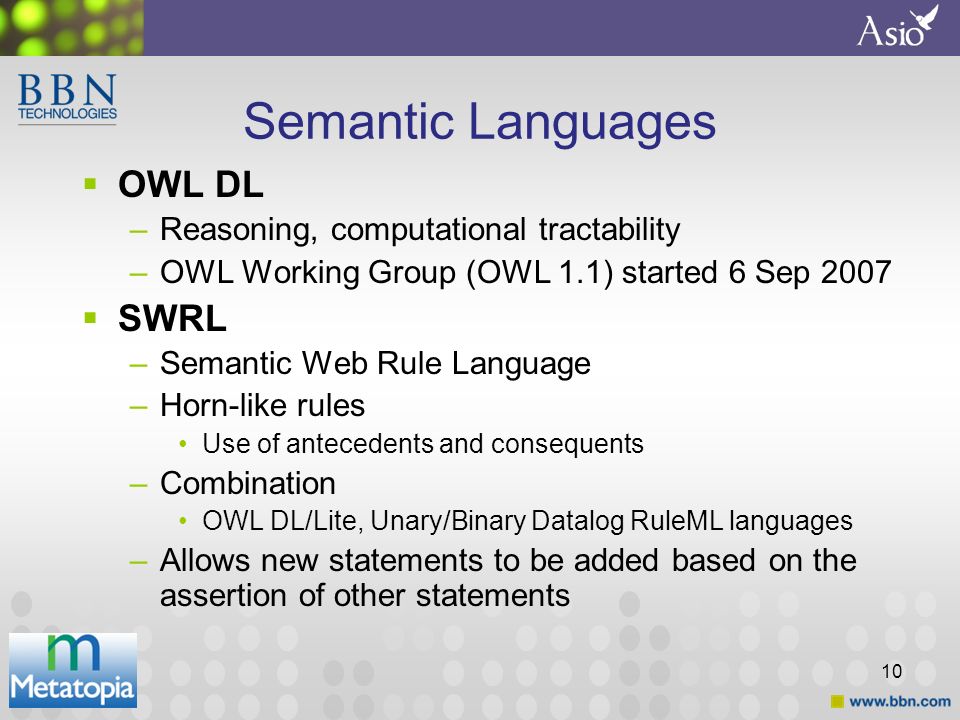 Asio

BBN TECHNOLOGIES

Semantic Languages

▪ OWL DL
– Reasoning, computational tractability
– OWL Working Group (OWL 1.1) started 6 Sep 2007

▪ SWRL
– Semantic Web Rule Language
– Horn-like rules
• Use of antecedents and consequents
– Combination
• OWL DL/Lite, Unary/Binary Datalog RuleML languages
– Allows new statements to be added based on the assertion of other statements

m Metatopia

10

www.bbn.com